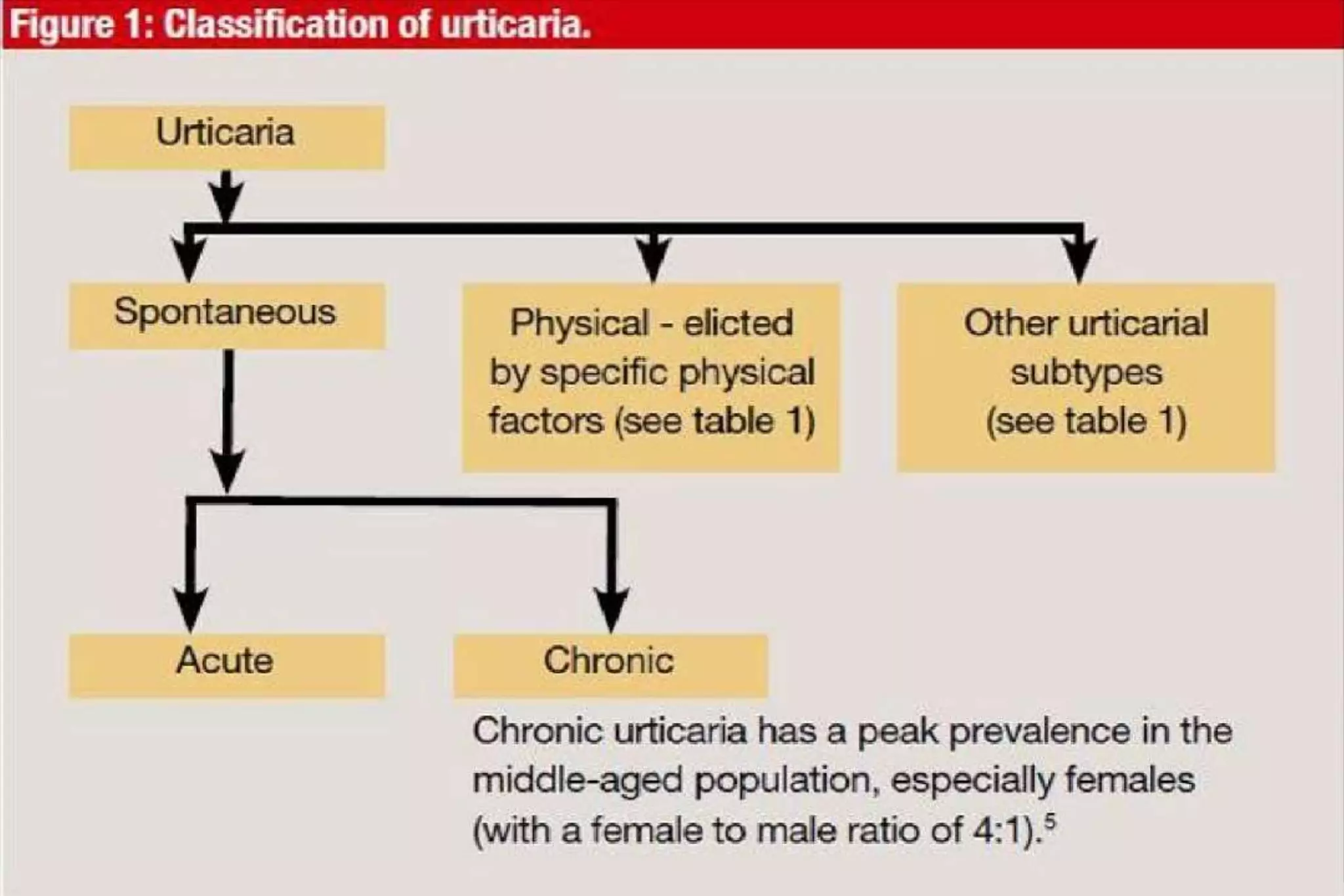 Figure 1: Classification of urticaria.

Urticaria

Spontaneous

Physical - elicted by specific physical factors (see table 1)

Other urticarial subtypes (see table 1)

Acute

Chronic

Chronic urticaria has a peak prevalence in the middle-aged population, especially females (with a female to male ratio of 4:1).$^5$